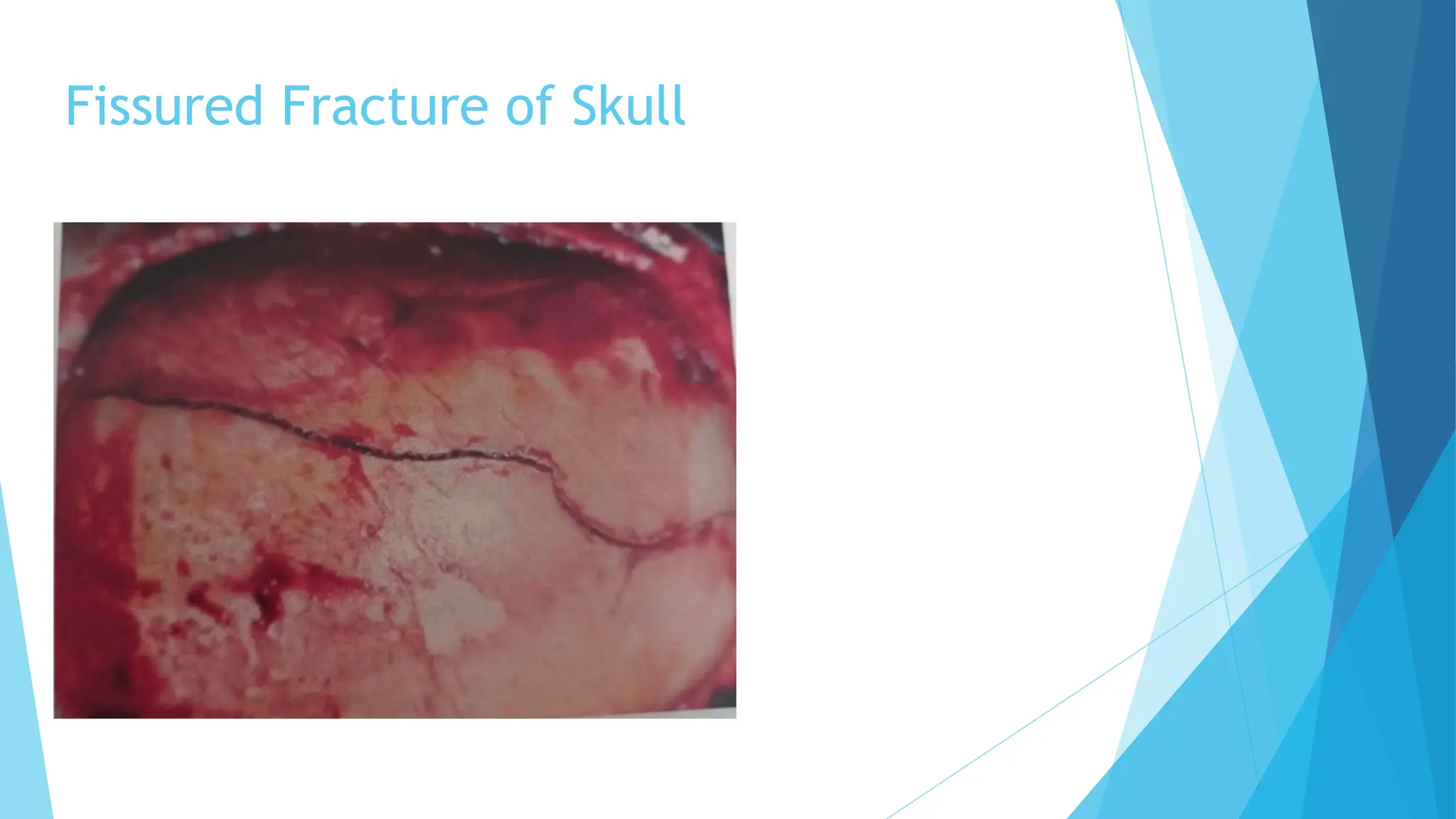 Fissured Fracture of Skull